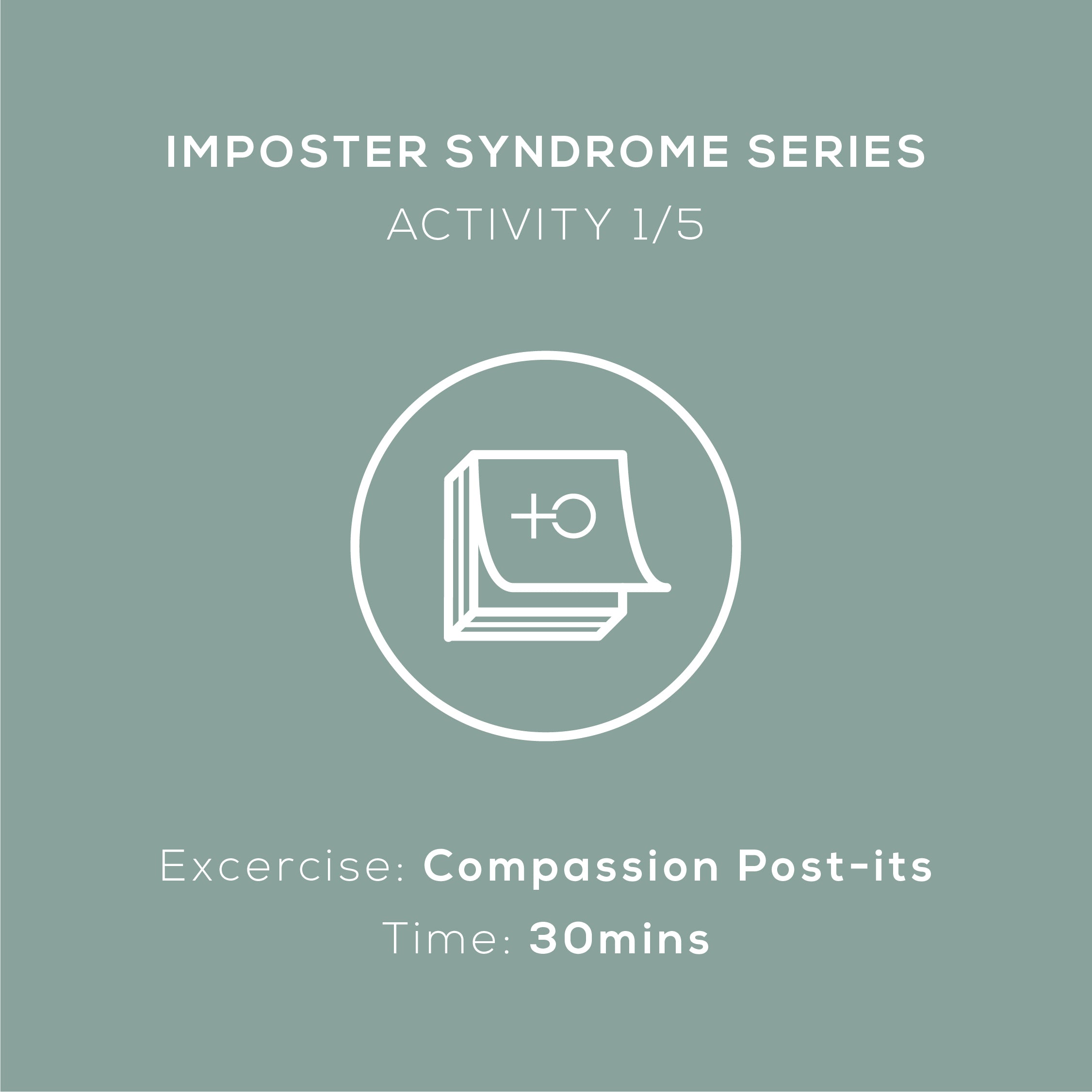 IMPOSTER SYNDROME SERIES
ACTIVITY 1/5

Excercise: Compassion Post-its
Time: 30mins